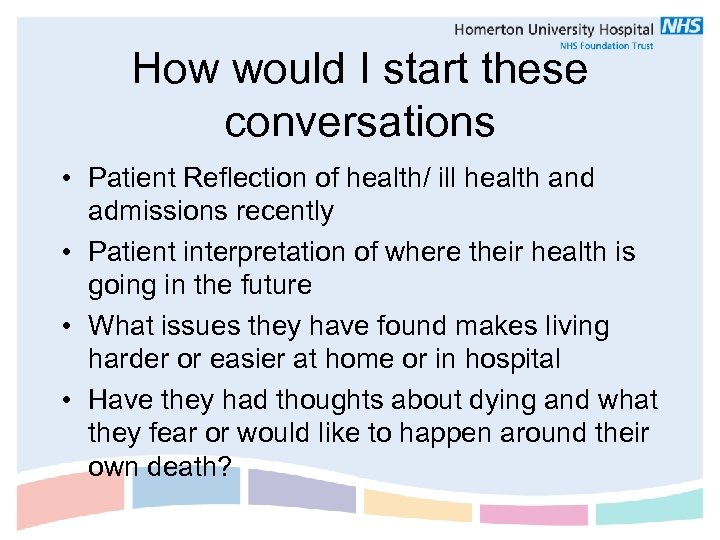 Homerton University Hospital NHS
NHS Foundation Trust

How would I start these conversations

• Patient Reflection of health/ ill health and admissions recently
• Patient interpretation of where their health is going in the future
• What issues they have found makes living harder or easier at home or in hospital
• Have they had thoughts about dying and what they fear or would like to happen around their own death?